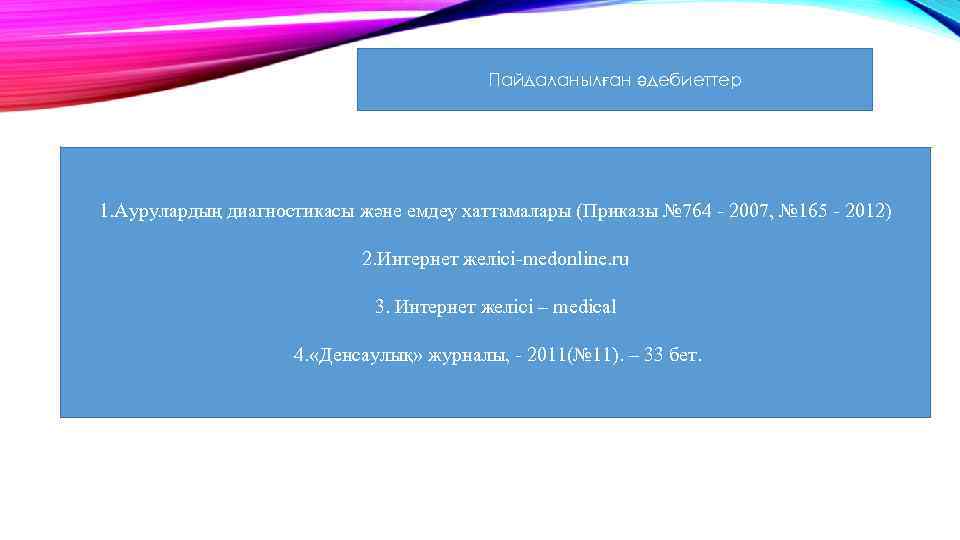 Пайдаланылған әдебиеттер

1.Аурулардың диагностикасы және емдеу хаттамалары (Приказы №764 - 2007, №165 - 2012)

2.Интернет желісі-medonline.ru

3. Интернет желісі – medical

4.«Денсаулық» журналы, - 2011(№11). – 33 бет.